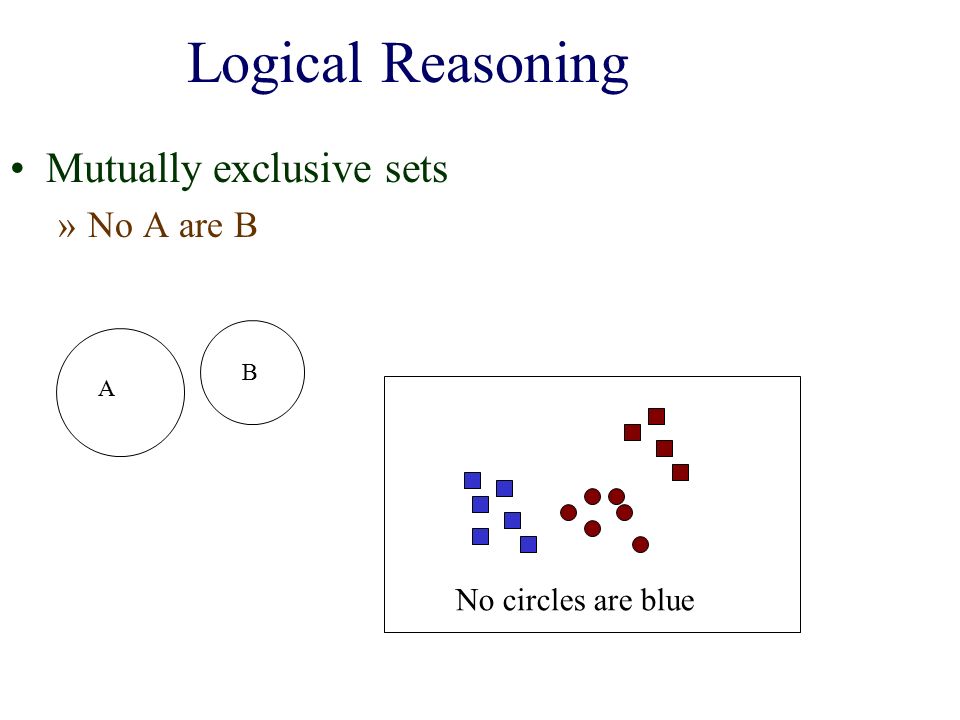 Logical Reasoning

• Mutually exclusive sets
» No A are B

A

B

No circles are blue